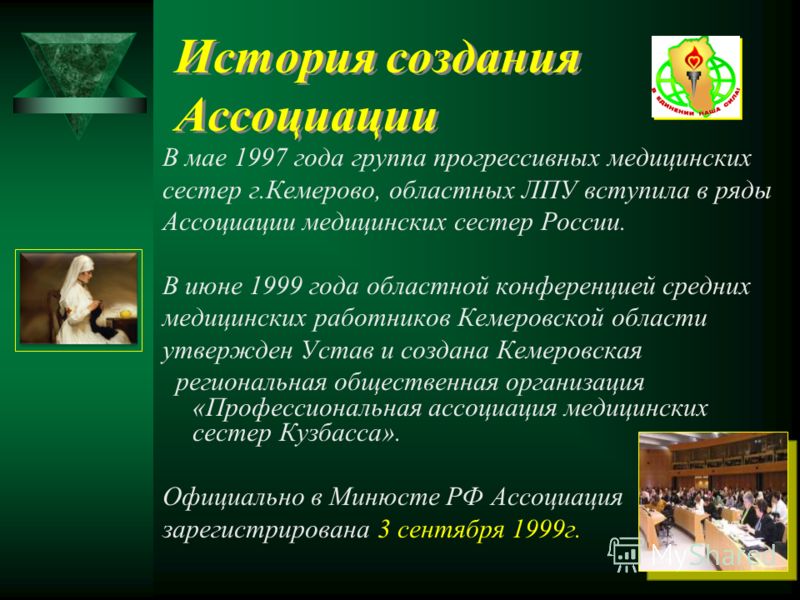 История создания Ассоциации

В ЕДИНЕНИИ НАША СИЛА!

В мае 1997 года группа прогрессивных медицинских сестер г.Кемерово, областных ЛПУ вступила в ряды Ассоциации медицинских сестер России.

В июне 1999 года областной конференцией средних медицинских работников Кемеровской области утвержден Устав и создана Кемеровская региональная общественная организация «Профессиональная ассоциация медицинских сестер Кузбасса».

Официально в Минюсте РФ Ассоциация зарегистрирована 3 сентября 1999г.

MyShared